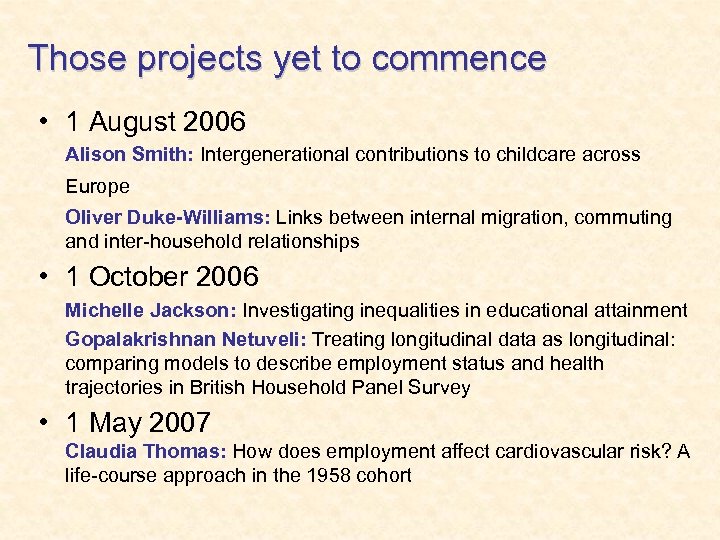 Those projects yet to commence

• 1 August 2006

Alison Smith: Intergenerational contributions to childcare across Europe

Oliver Duke-Williams: Links between internal migration, commuting and inter-household relationships

• 1 October 2006

Michelle Jackson: Investigating inequalities in educational attainment

Gopalakrishnan Netuveli: Treating longitudinal data as longitudinal: comparing models to describe employment status and health trajectories in British Household Panel Survey

• 1 May 2007

Claudia Thomas: How does employment affect cardiovascular risk? A life-course approach in the 1958 cohort